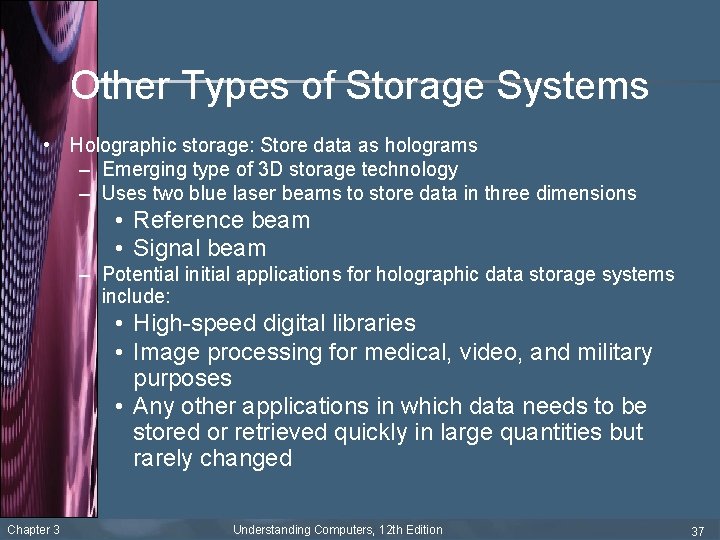 Other Types of Storage Systems

• Holographic storage: Store data as holograms
– Emerging type of 3D storage technology
– Uses two blue laser beams to store data in three dimensions
• Reference beam
• Signal beam
– Potential initial applications for holographic data storage systems include:
• High-speed digital libraries
• Image processing for medical, video, and military purposes
• Any other applications in which data needs to be stored or retrieved quickly in large quantities but rarely changed

Chapter 3
Understanding Computers, 12th Edition
37